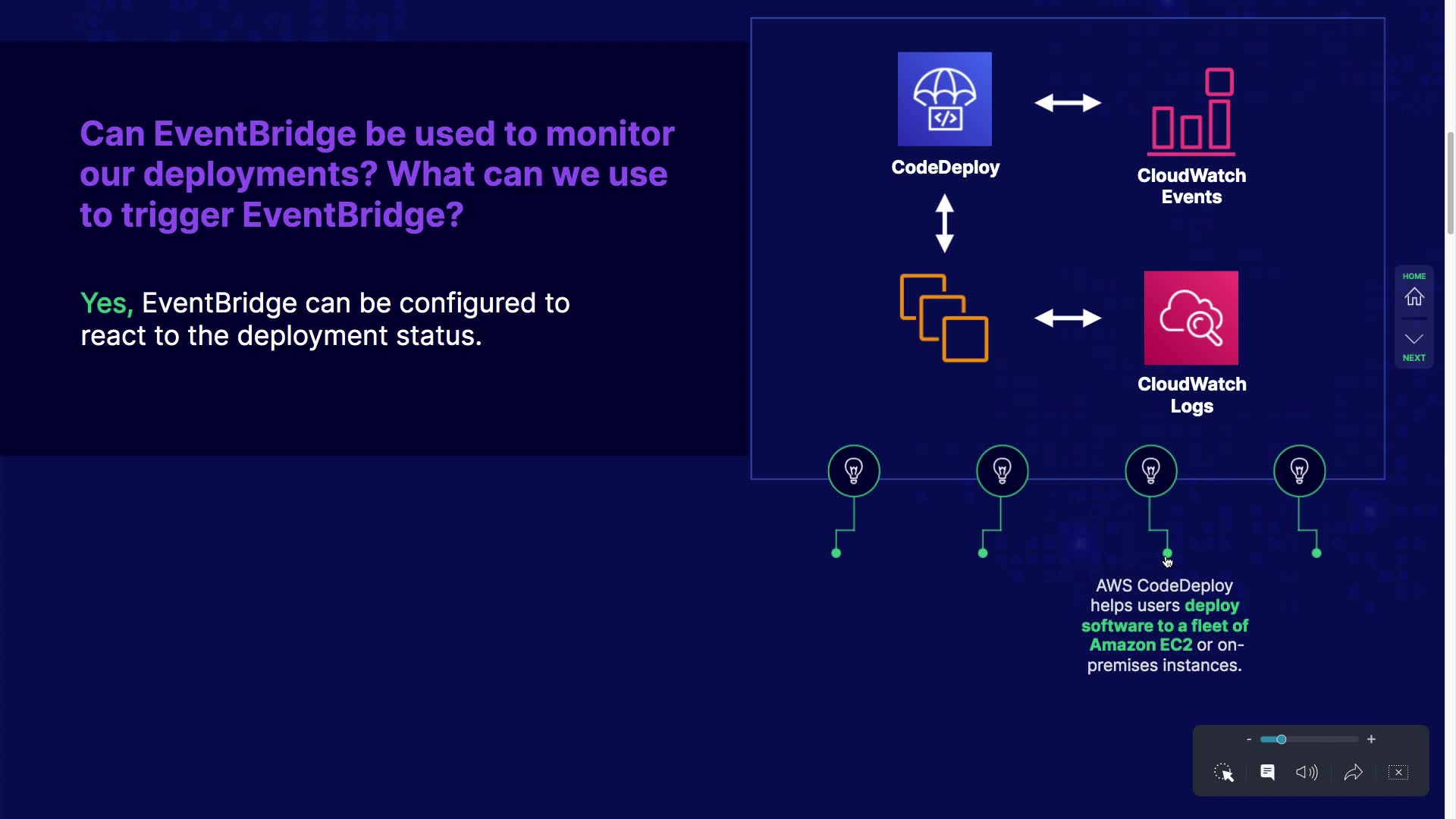 Can EventBridge be used to monitor our deployments? What can we use to trigger EventBridge?

Yes, EventBridge can be configured to react to the deployment status.

CodeDeploy

CloudWatch Events

CloudWatch Logs

HOME

NEXT

AWS CodeDeploy helps users deploy software to a fleet of Amazon EC2 or on-premises instances.

-

+